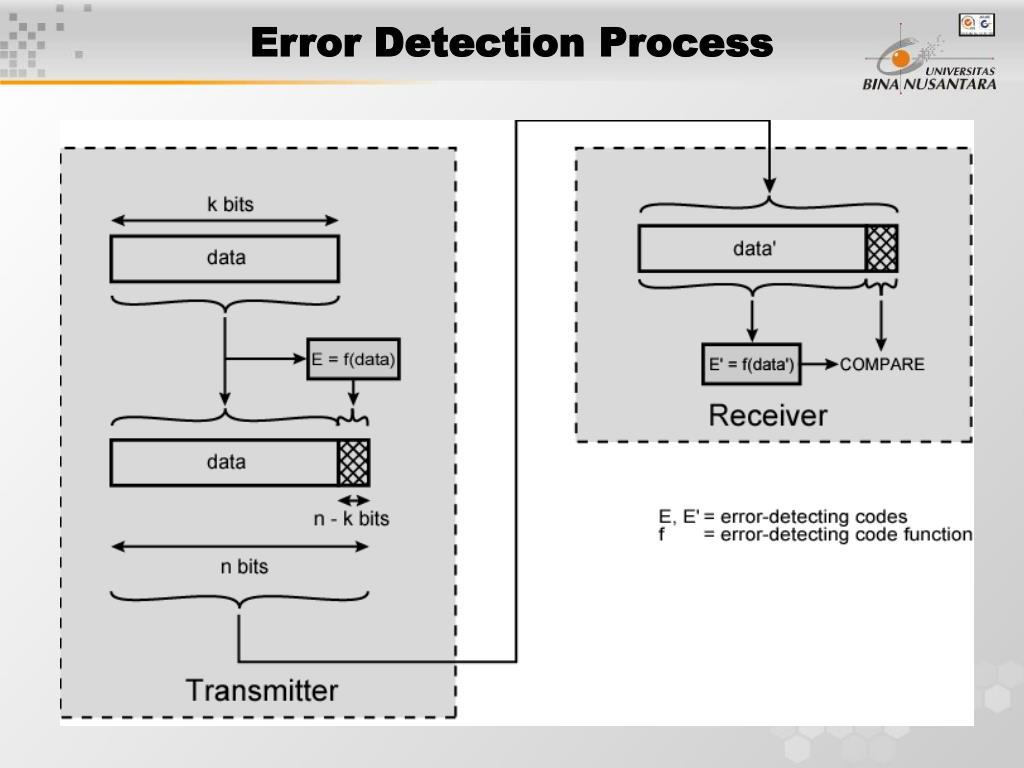 Error Detection Process

UNIVERSITAS
BINA NUSANTARA

k bits

data

E = f(data)

data

n - k bits

n bits

Transmitter

data'

E' = f(data') COMPARE

Receiver

E, E' = error-detecting codes
f = error-detecting code function